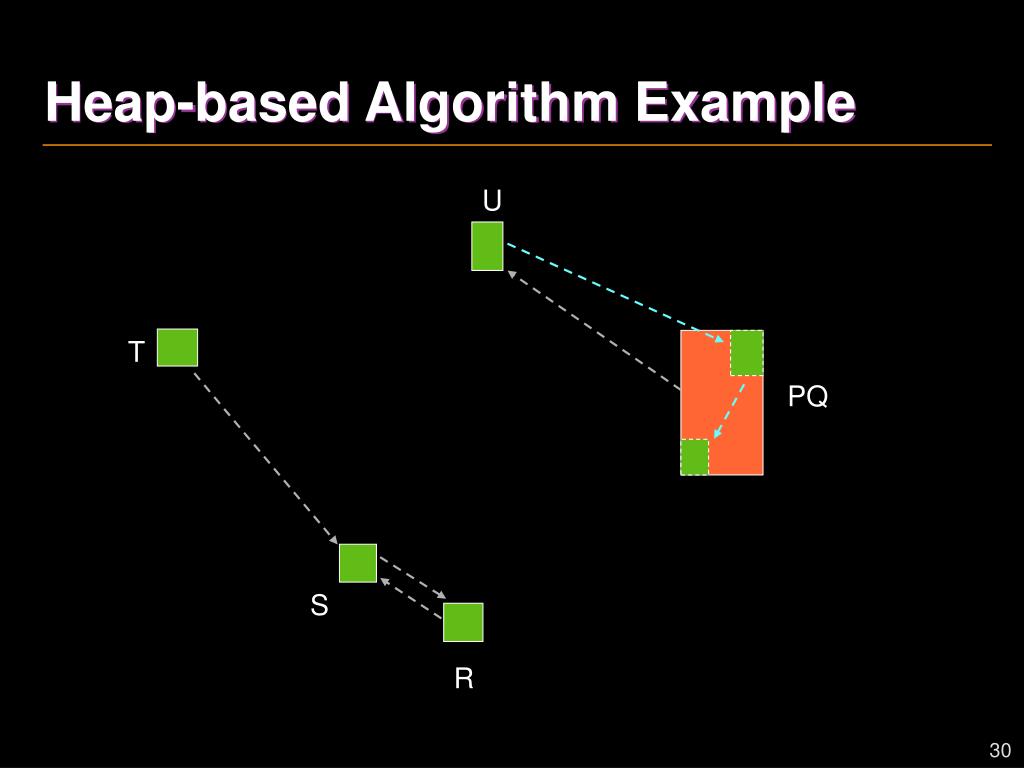 Heap-based Algorithm Example

U

T

PQ

S

R

30